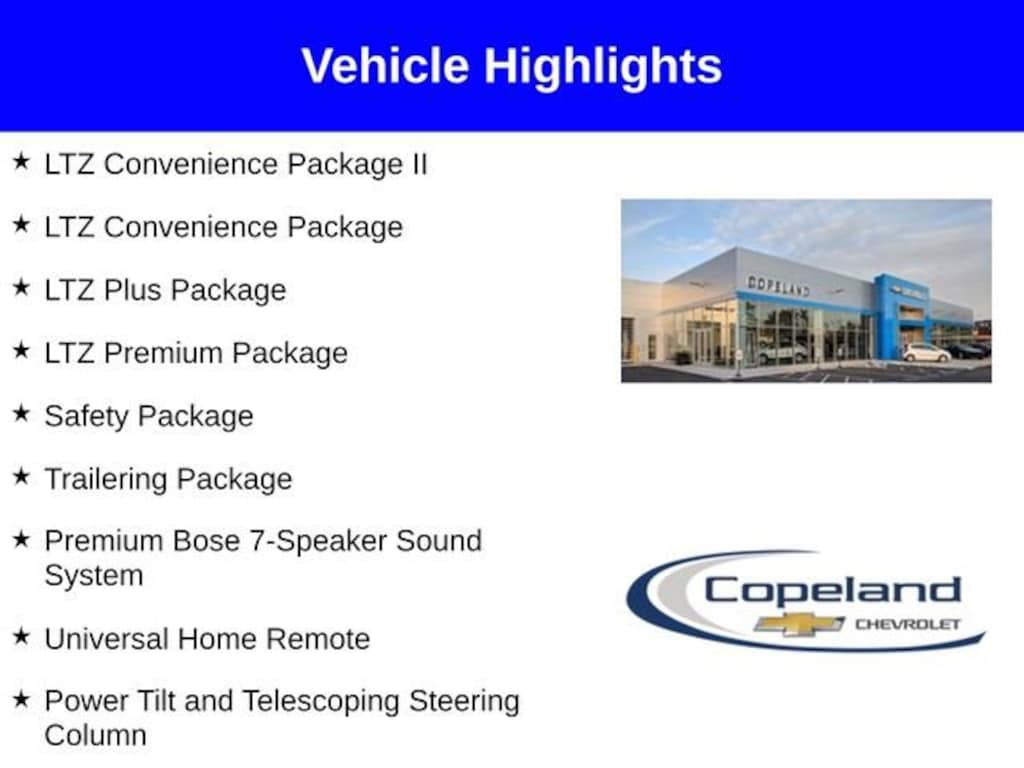 Vehicle Highlights

★ LTZ Convenience Package II

★ LTZ Convenience Package

★ LTZ Plus Package

★ LTZ Premium Package

★ Safety Package

★ Trailering Package

★ Premium Bose 7-Speaker Sound System

★ Universal Home Remote

★ Power Tilt and Telescoping Steering Column

COPELAND

Copeland CHEVROLET